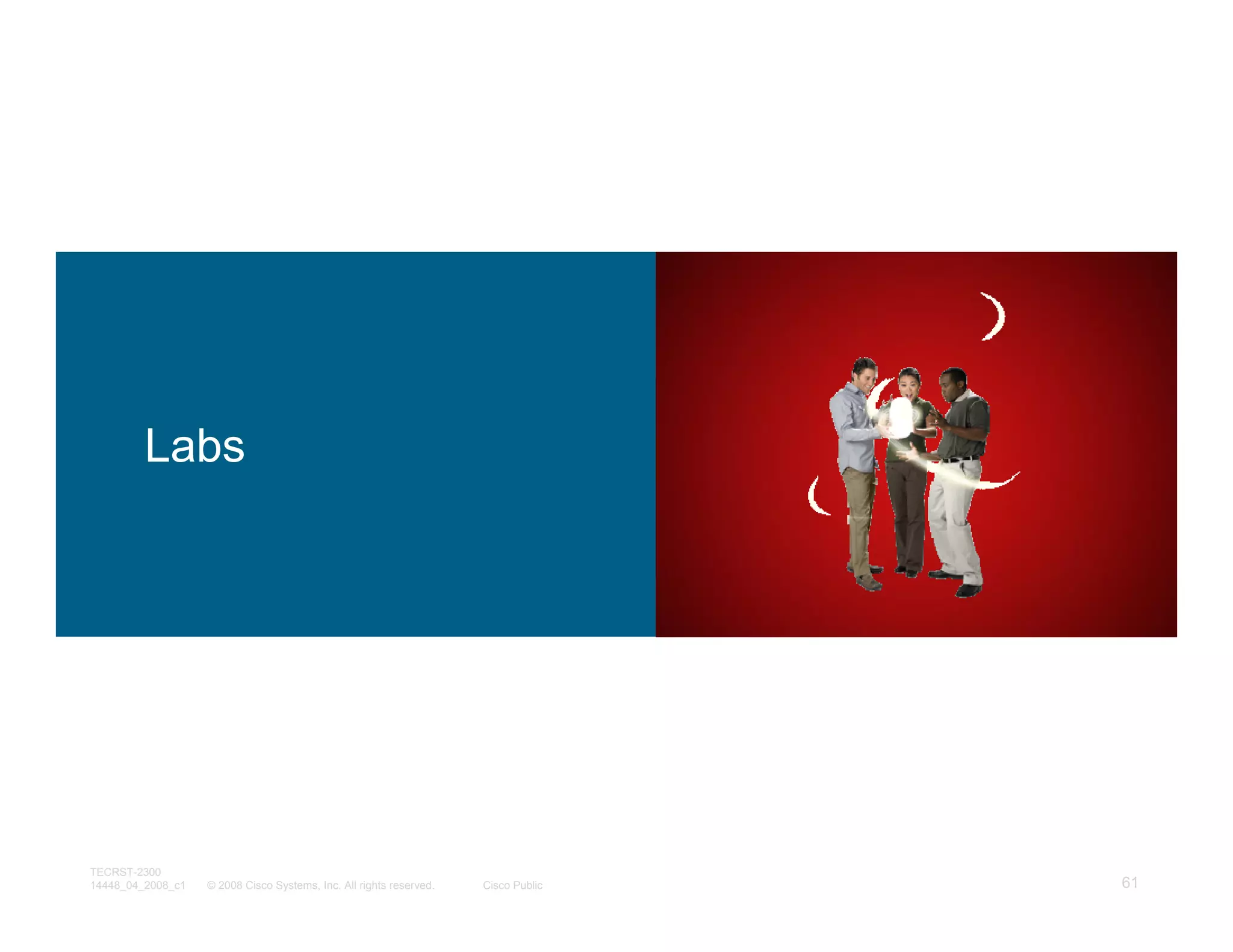 Labs

TECRST-2300
14448_04_2008_c1 © 2008 Cisco Systems, Inc. All rights reserved. Cisco Public

61